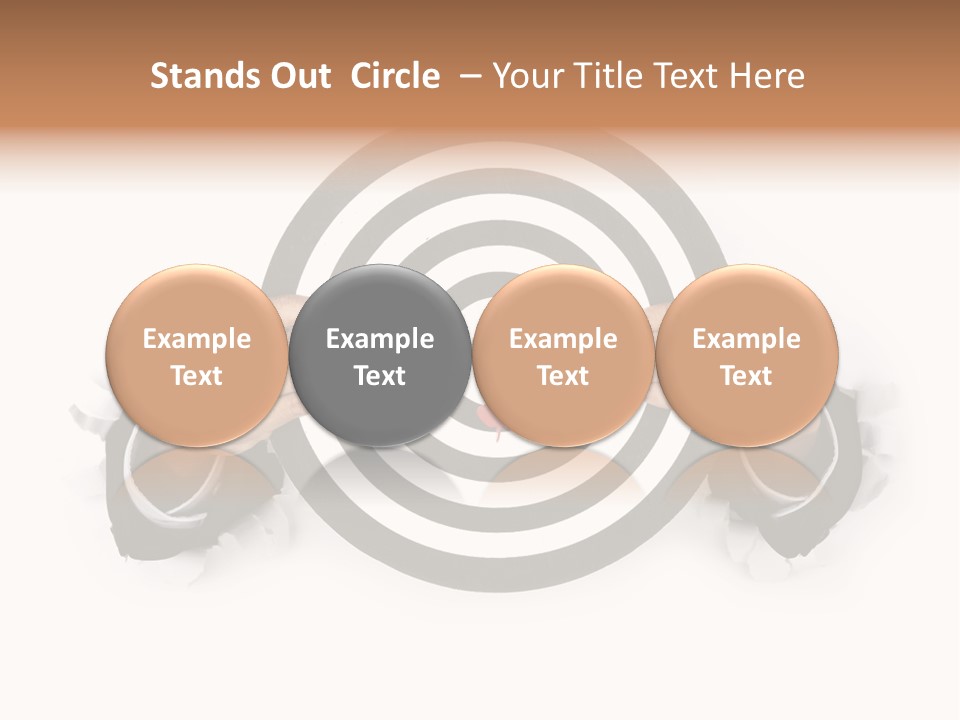 Stands Out  Circle  – Your Title Text Here

Example Text

Example Text

Example Text

Example Text